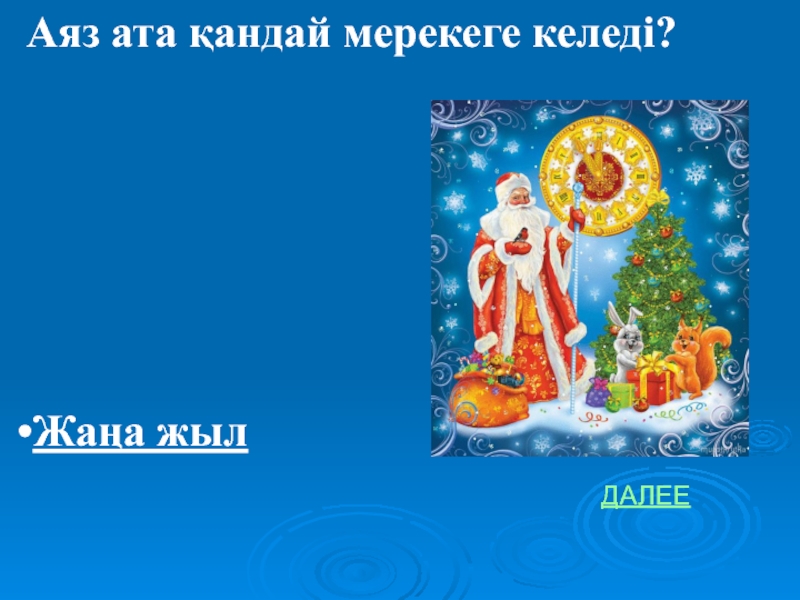 Аяз ата қандай мерекеге келеді?

•Жаңа жыл

ДАЛЕЕ